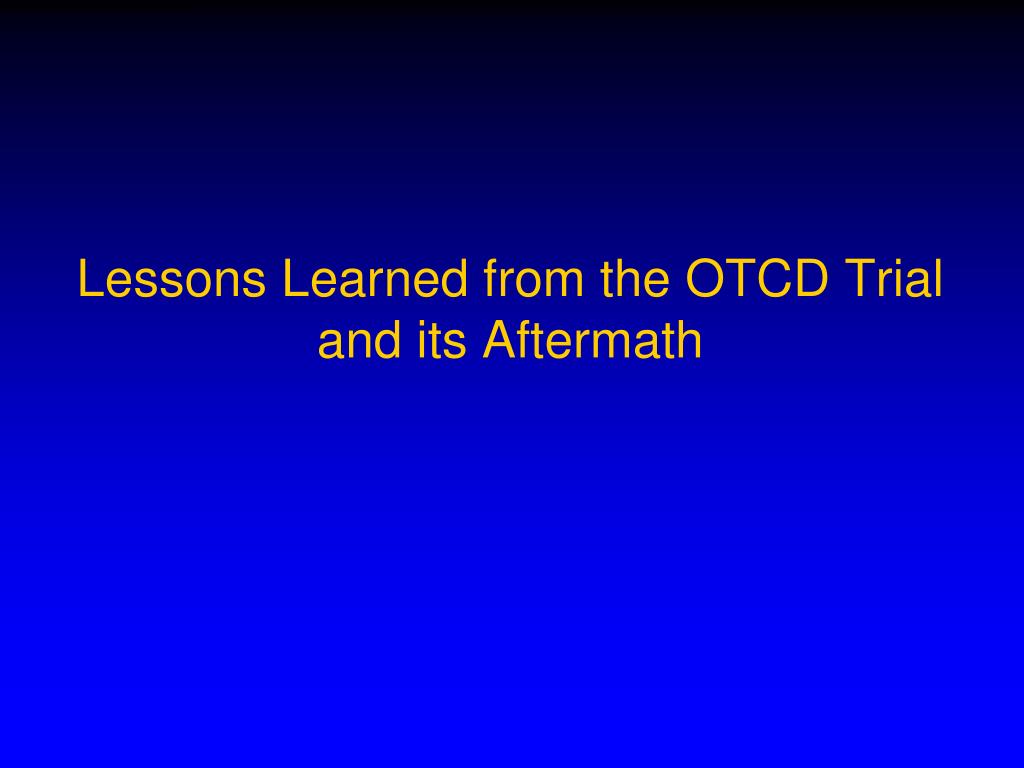 Lessons Learned from the OTCD Trial and its Aftermath